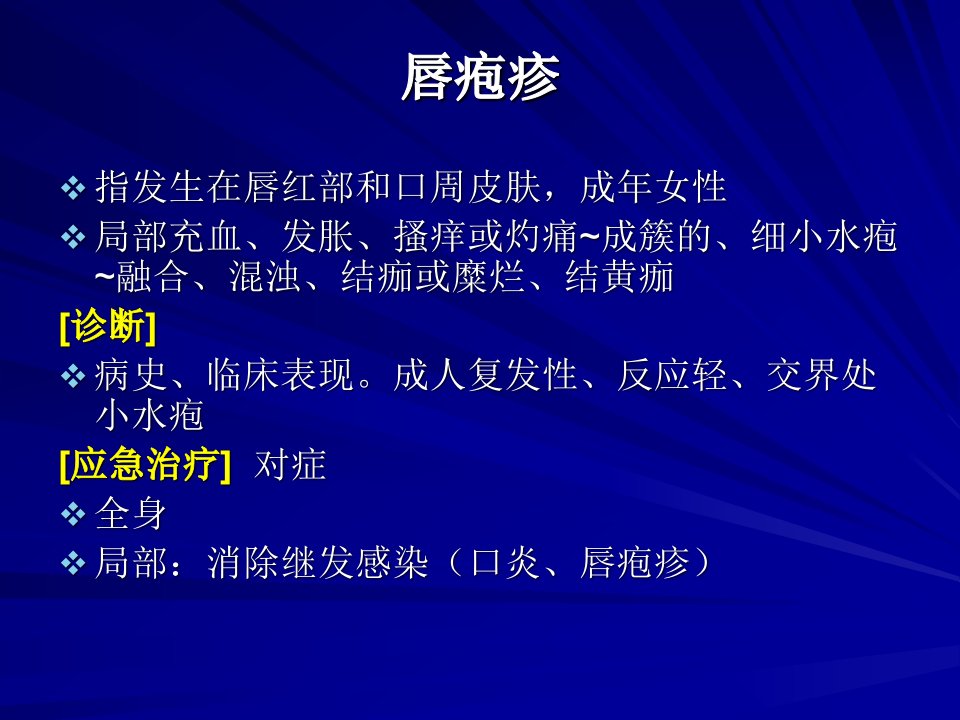 唇疱疹

❖ 指发生在唇红部和口周皮肤，成年女性

❖ 局部充血、发胀、搔痒或灼痛~成簇的、细小水疱~融合、混浊、结痂或糜烂、结黄痂

[诊断]

❖ 病史、临床表现。成人复发性、反应轻、交界处小水疱

[应急治疗] 对症

❖ 全身

❖ 局部：消除继发感染（口炎、唇疱疹）